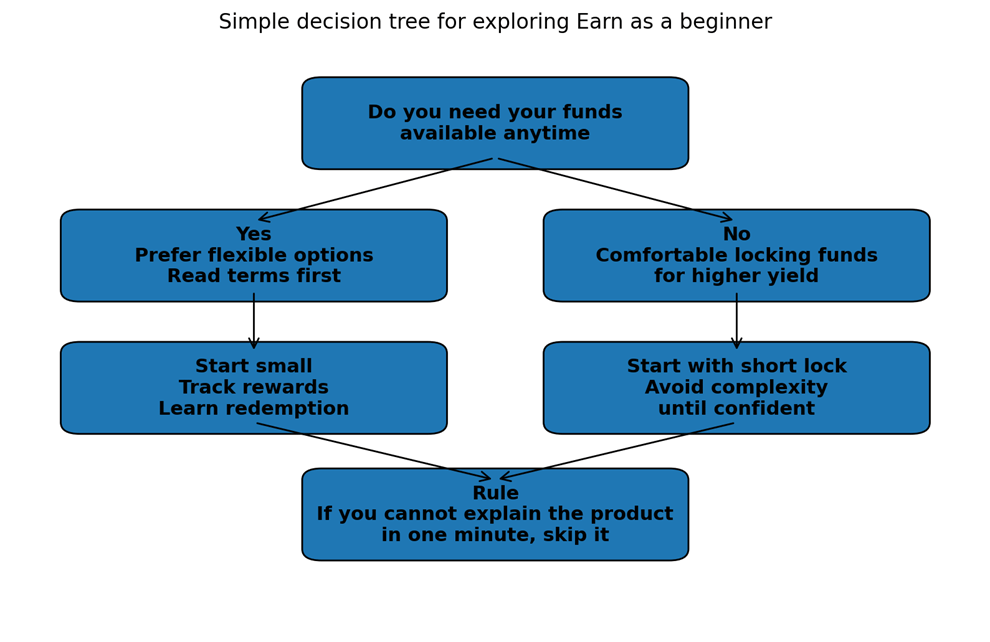 Simple decision tree for exploring Earn as a beginner

Do you need your funds available anytime

Yes
Prefer flexible options
Read terms first

No
Comfortable locking funds for higher yield

Start small
Track rewards
Learn redemption

Start with short lock
Avoid complexity until confident

Rule
If you cannot explain the product in one minute, skip it